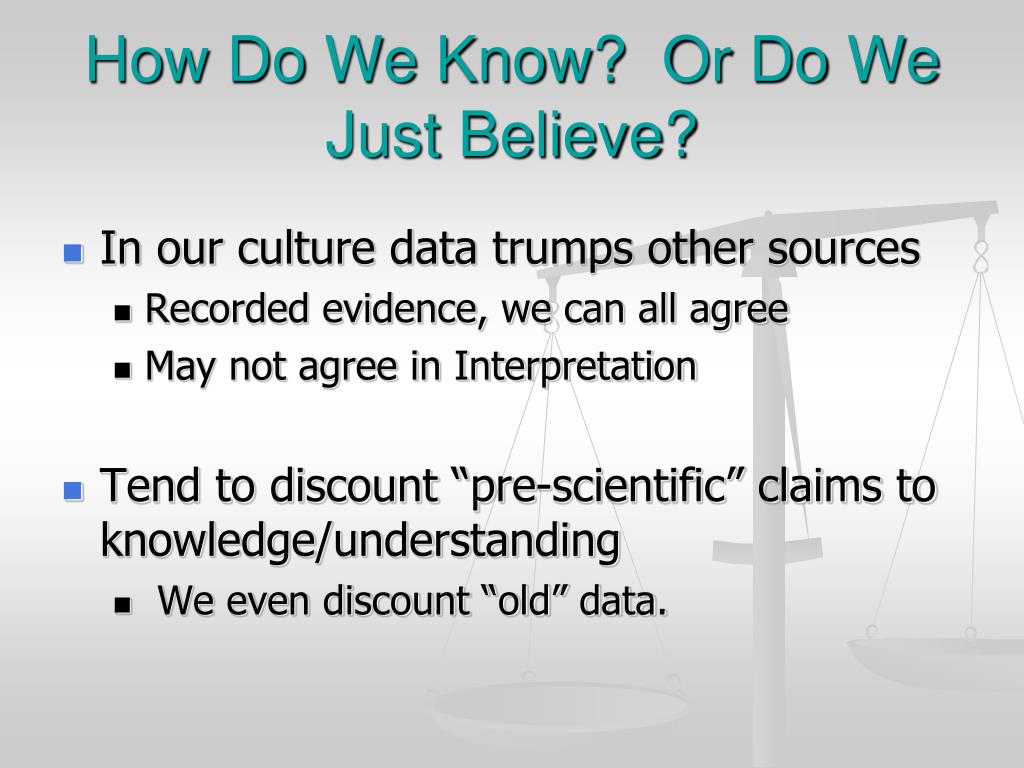 How Do We Know?  Or Do We Just Believe?

In our culture data trumps other sources
Recorded evidence, we can all agree
May not agree in Interpretation

Tend to discount “pre-scientific” claims to knowledge/understanding
We even discount “old” data.